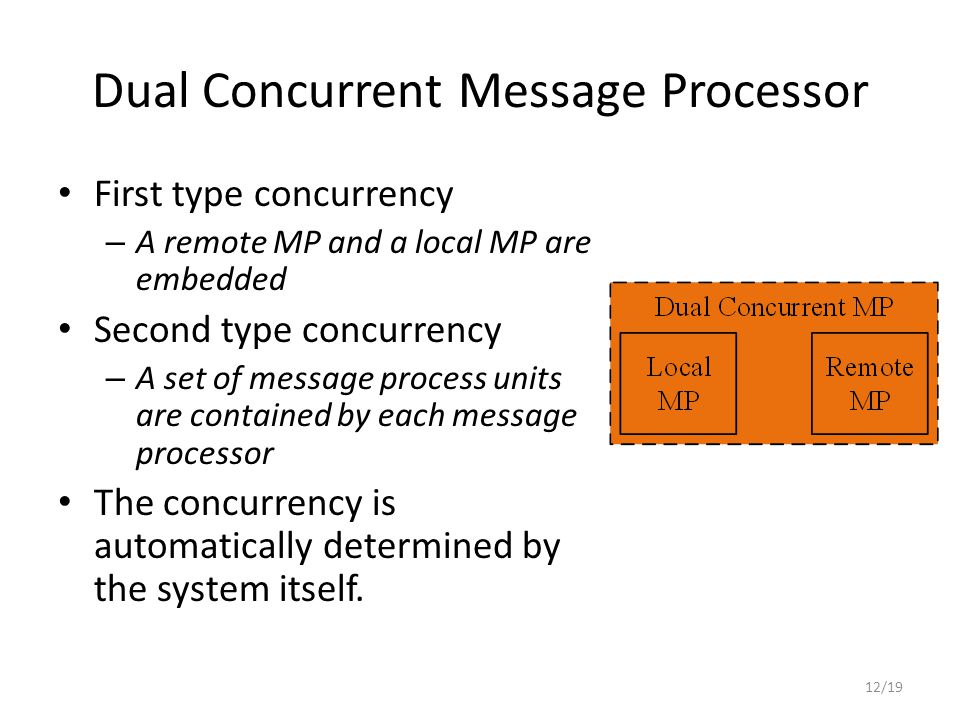 Dual Concurrent Message Processor

• First type concurrency
– A remote MP and a local MP are embedded

• Second type concurrency
– A set of message process units are contained by each message processor

• The concurrency is automatically determined by the system itself.

Dual Concurrent MP

Local MP

Remote MP

12/19